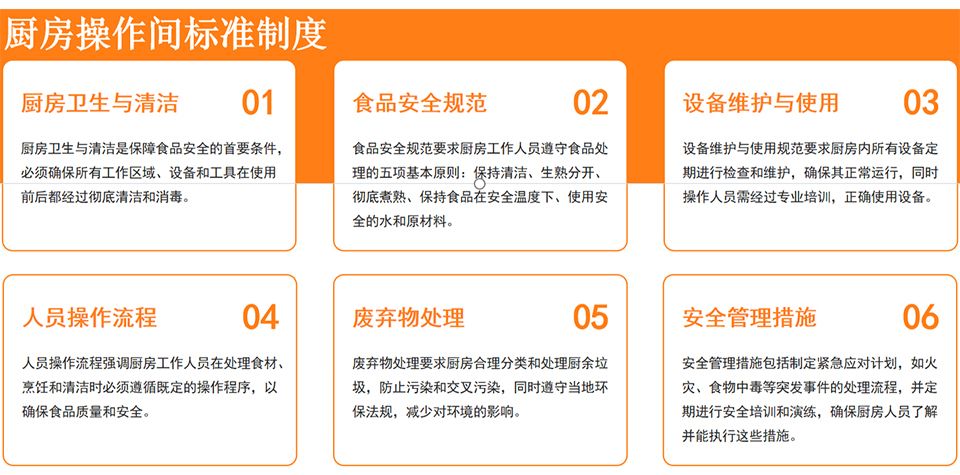 厨房操作间标准制度

厨房卫生与清洁 01

厨房卫生与清洁是保障食品安全的首要条件，必须确保所有工作区域、设备和工具在使用前后都经过彻底清洁和消毒。

食品安全规范 02

食品安全规范要求厨房工作人员遵守食品处理的五项基本原则：保持清洁、生熟分开、彻底煮熟、保持食品在安全温度下、使用安全的水和原材料。

设备维护与使用 03

设备维护与使用规范要求厨房内所有设备定期进行检查和维护，确保其正常运行，同时操作人员需经过专业培训，正确使用设备。

人员操作流程 04

人员操作流程强调厨房工作人员在处理食材、烹饪和清洁时必须遵循既定的操作程序，以确保食品质量和安全。

废弃物处理 05

废弃物处理要求厨房合理分类和处理厨余垃圾，防止污染和交叉污染，同时遵守当地环保法规，减少对环境的影响。

安全管理措施 06

安全管理措施包括制定紧急应对计划，如火灾、食物中毒等突发事件的处理流程，并定期进行安全培训和演练，确保厨房人员了解并能执行这些措施。